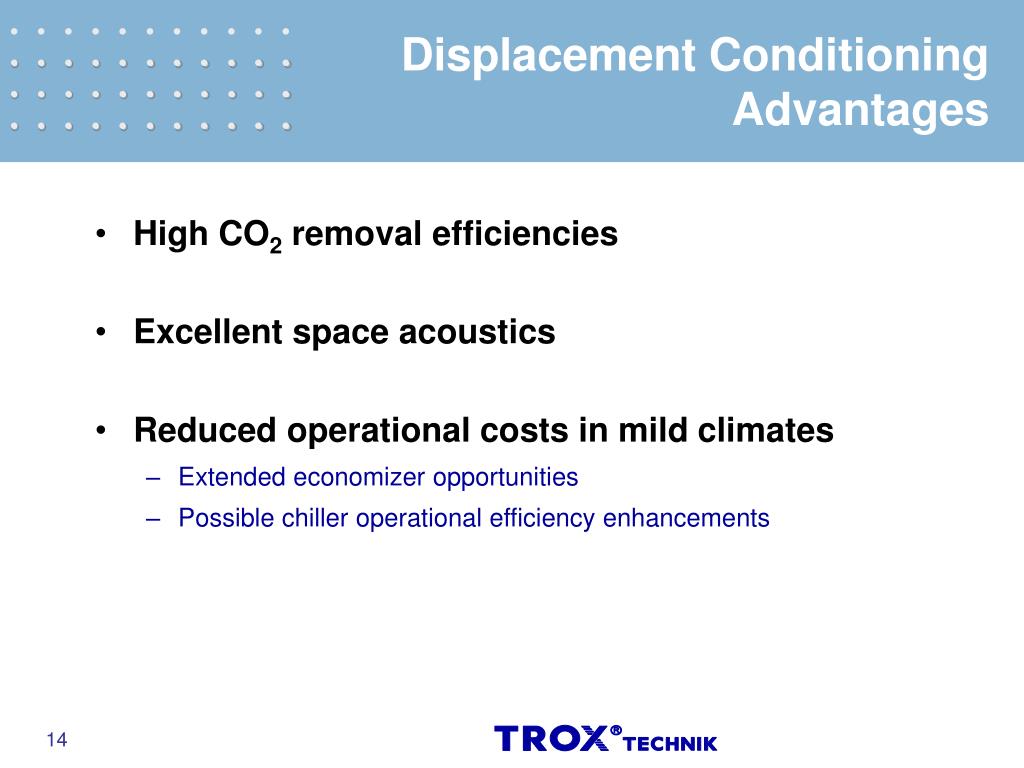 Displacement Conditioning Advantages

• High $CO_2$ removal efficiencies

• Excellent space acoustics

• Reduced operational costs in mild climates
– Extended economizer opportunities
– Possible chiller operational efficiency enhancements

14

TROX® TECHNIK